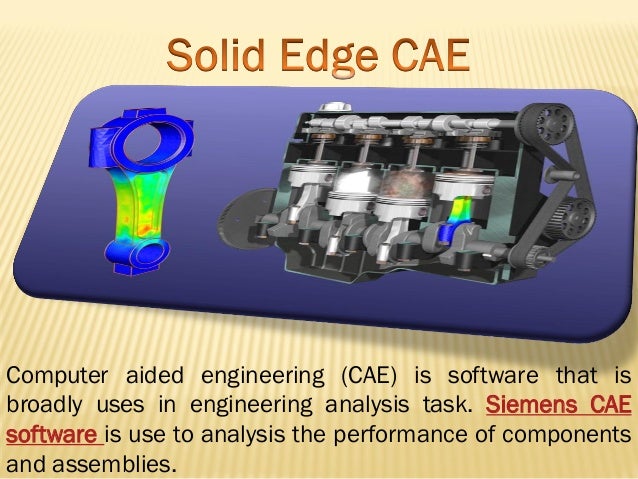 Solid Edge CAE

Computer aided engineering (CAE) is software that is broadly uses in engineering analysis task. Siemens CAE software is use to analysis the performance of components and assemblies.